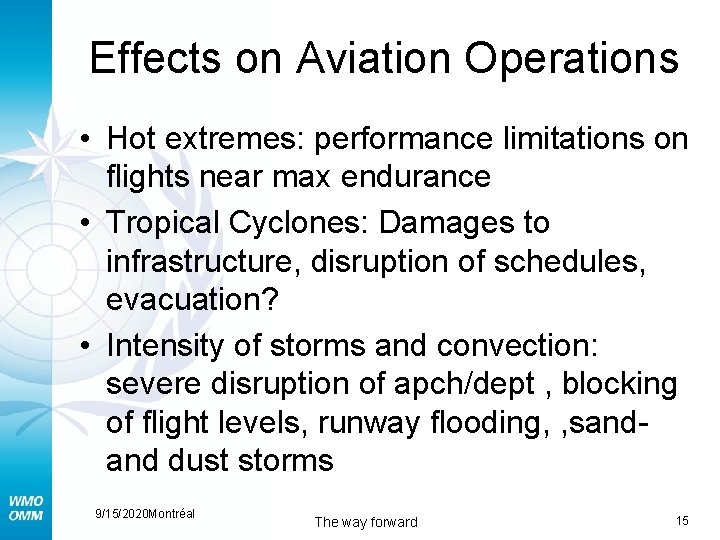 Effects on Aviation Operations

• Hot extremes: performance limitations on flights near max endurance

• Tropical Cyclones: Damages to infrastructure, disruption of schedules, evacuation?

• Intensity of storms and convection: severe disruption of apch/dept , blocking of flight levels, runway flooding, ,sand- and dust storms

WMO
OMM

9/15/2020Montréal

The way forward

15